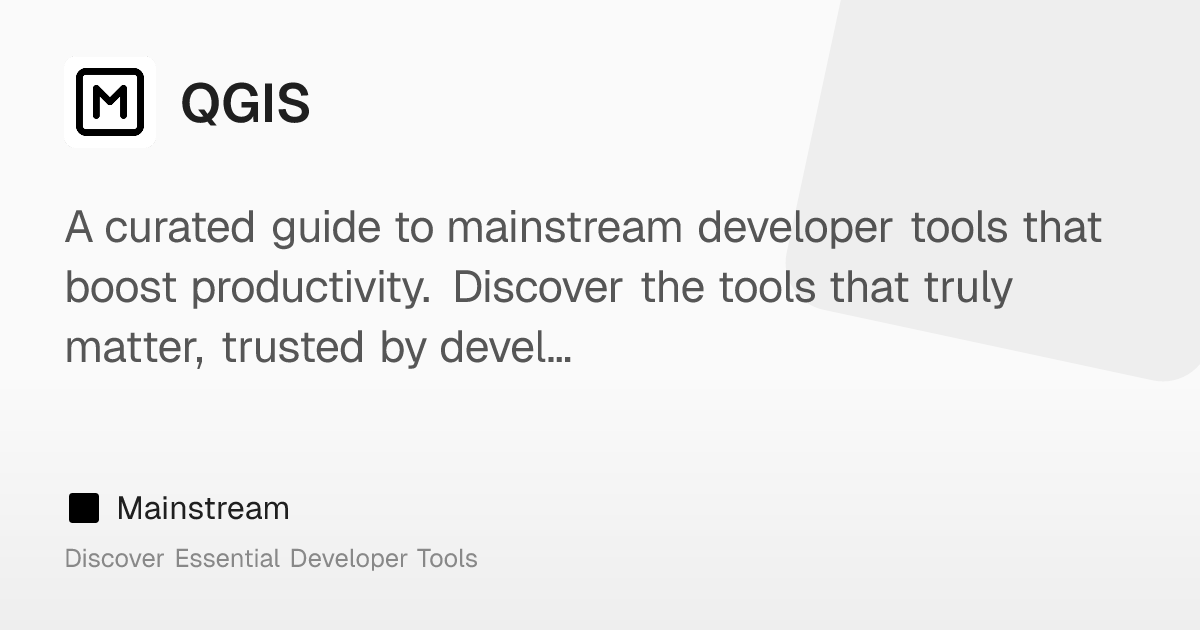 M

QGIS

A curated guide to mainstream developer tools that boost productivity. Discover the tools that truly matter, trusted by devel...

Mainstream

Discover Essential Developer Tools